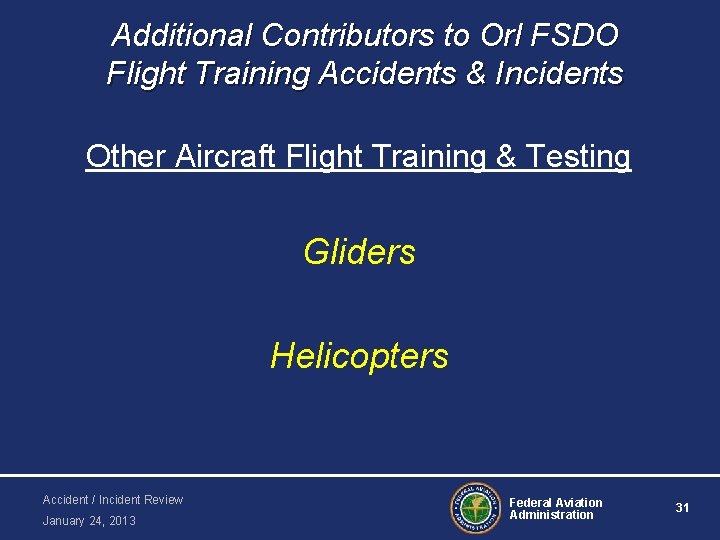 Additional Contributors to Orl FSDO
Flight Training Accidents & Incidents

Other Aircraft Flight Training & Testing

Gliders

Helicopters

Accident / Incident Review
January 24, 2013

FEDERAL AVIATION ADMINISTRATION

Federal Aviation Administration

31